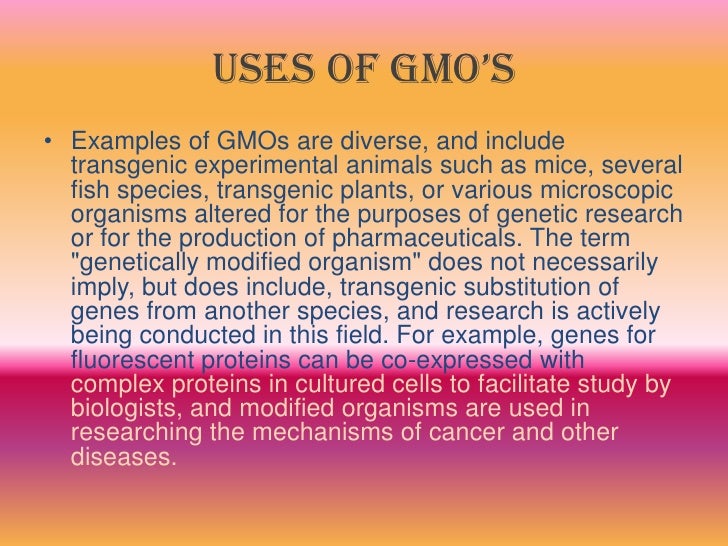 USES OF GMO'S

• Examples of GMOs are diverse, and include transgenic experimental animals such as mice, several fish species, transgenic plants, or various microscopic organisms altered for the purposes of genetic research or for the production of pharmaceuticals. The term "genetically modified organism" does not necessarily imply, but does include, transgenic substitution of genes from another species, and research is actively being conducted in this field. For example, genes for fluorescent proteins can be co-expressed with complex proteins in cultured cells to facilitate study by biologists, and modified organisms are used in researching the mechanisms of cancer and other diseases.